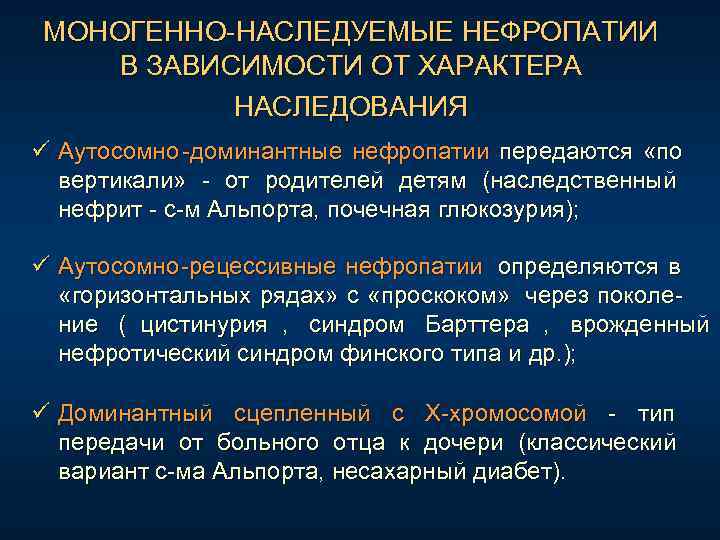 МОНОГЕННО-НАСЛЕДУЕМЫЕ НЕФРОПАТИИ В ЗАВИСИМОСТИ ОТ ХАРАКТЕРА НАСЛЕДОВАНИЯ

✓ Аутосомно-доминантные нефропатии передаются «по вертикали» - от родителей детям (наследственный нефрит - с-м Альпорта, почечная глюкозурия);

✓ Аутосомно-рецессивные нефропатии определяются в «горизонтальных рядах» с «проскоком» через поколение ( цистинурия , синдром Барттера , врожденный нефротический синдром финского типа и др.);

✓ Доминантный сцепленный с Х-хромосомой - тип передачи от больного отца к дочери (классический вариант с-ма Альпорта, несахарный диабет).